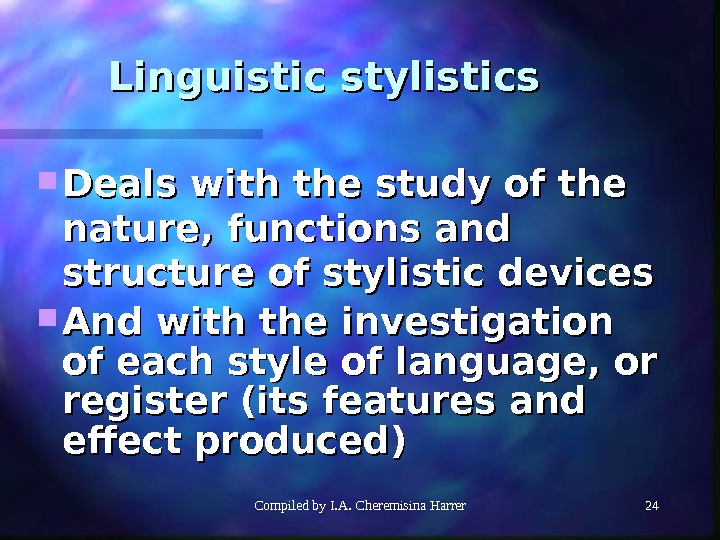 Linguistic stylistics

Deals with the study of the nature, functions and structure of stylistic devices

And with the investigation of each style of language, or register (its features and effect produced)

Compiled by I.A. Cheremisina Harrer

24